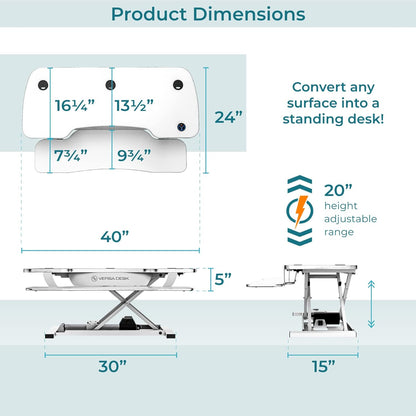 Product Dimensions

16¼”

13½”

24”

7¾”

9¾”

Convert any surface into a standing desk!

20” height adjustable range

40”

VERSA DESK

5”

30”

15”